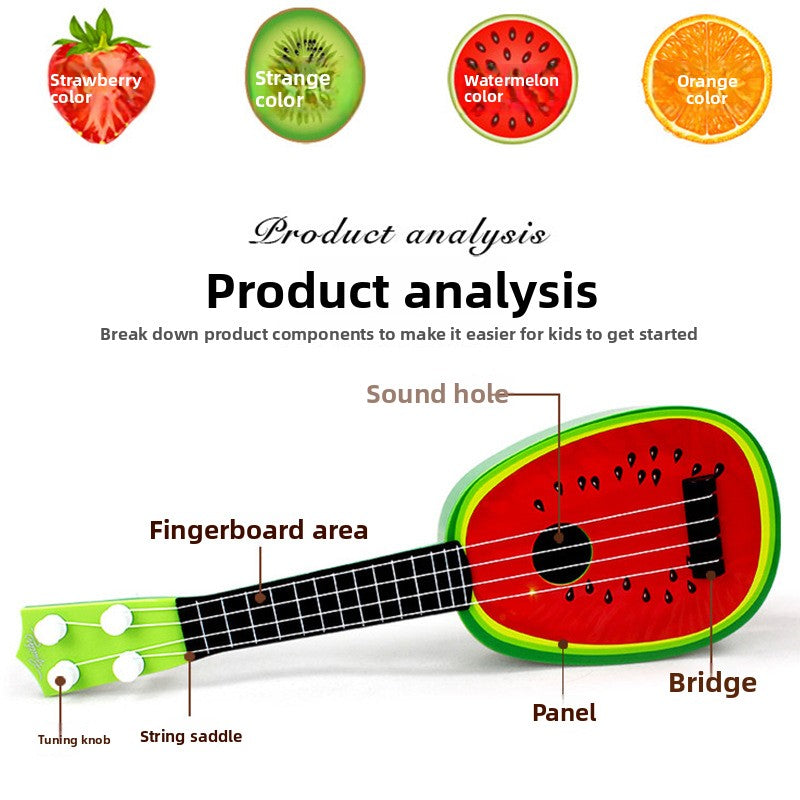 Strawberry color

Strange color

Watermelon color

Orange color

Product analysis

Product analysis

Break down product components to make it easier for kids to get started

Sound hole

Fingerboard area

Bridge

Panel

Tuning knob

String saddle